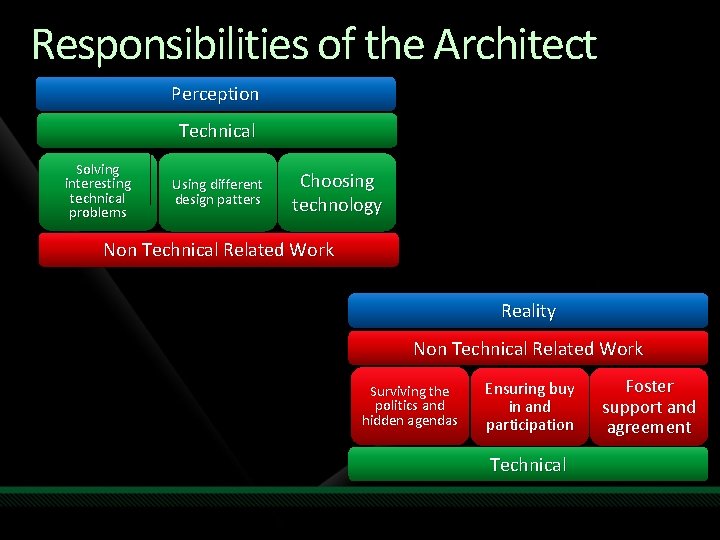 Responsibilities of the Architect

Perception

Technical

Solving interesting technical problems

Using different design patters

Choosing technology

Non Technical Related Work

Reality

Non Technical Related Work

Surviving the politics and hidden agendas

Ensuring buy in and participation

Foster support and agreement

Technical